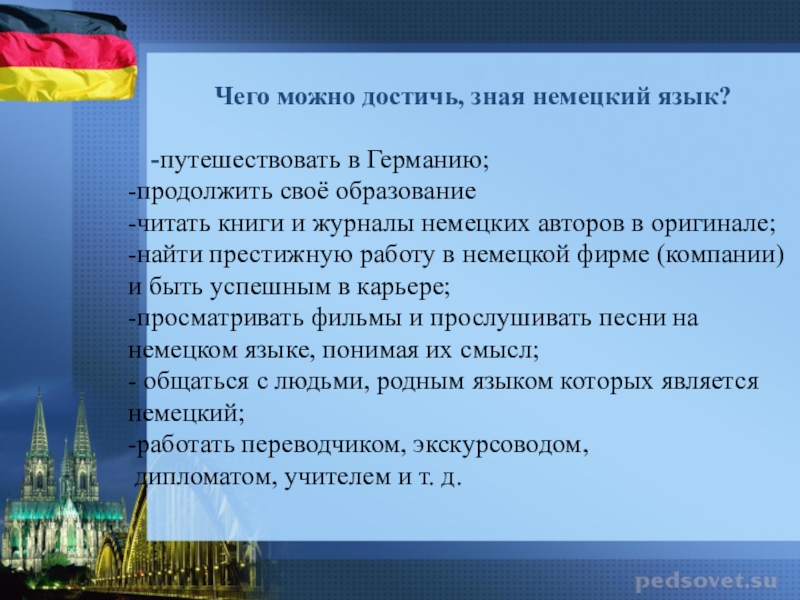 Чего можно достичь, зная немецкий язык?

-путешествовать в Германию;
-продолжить своё образование
-читать книги и журналы немецких авторов в оригинале;
-найти престижную работу в немецкой фирме (компании) и быть успешным в карьере;
-просматривать фильмы и прослушивать песни на немецком языке, понимая их смысл;
- общаться с людьми, родным языком которых является немецкий;
-работать переводчиком, экскурсоводом, дипломатом, учителем и т. д.

pedsovet.su